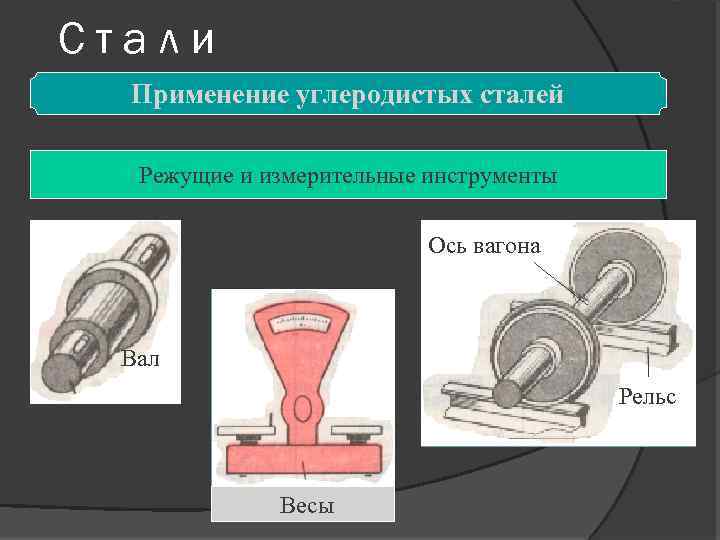 Стали

Применение углеродистых сталей

Режущие и измерительные инструменты

Вал

Весы

Ось вагона

Рельс